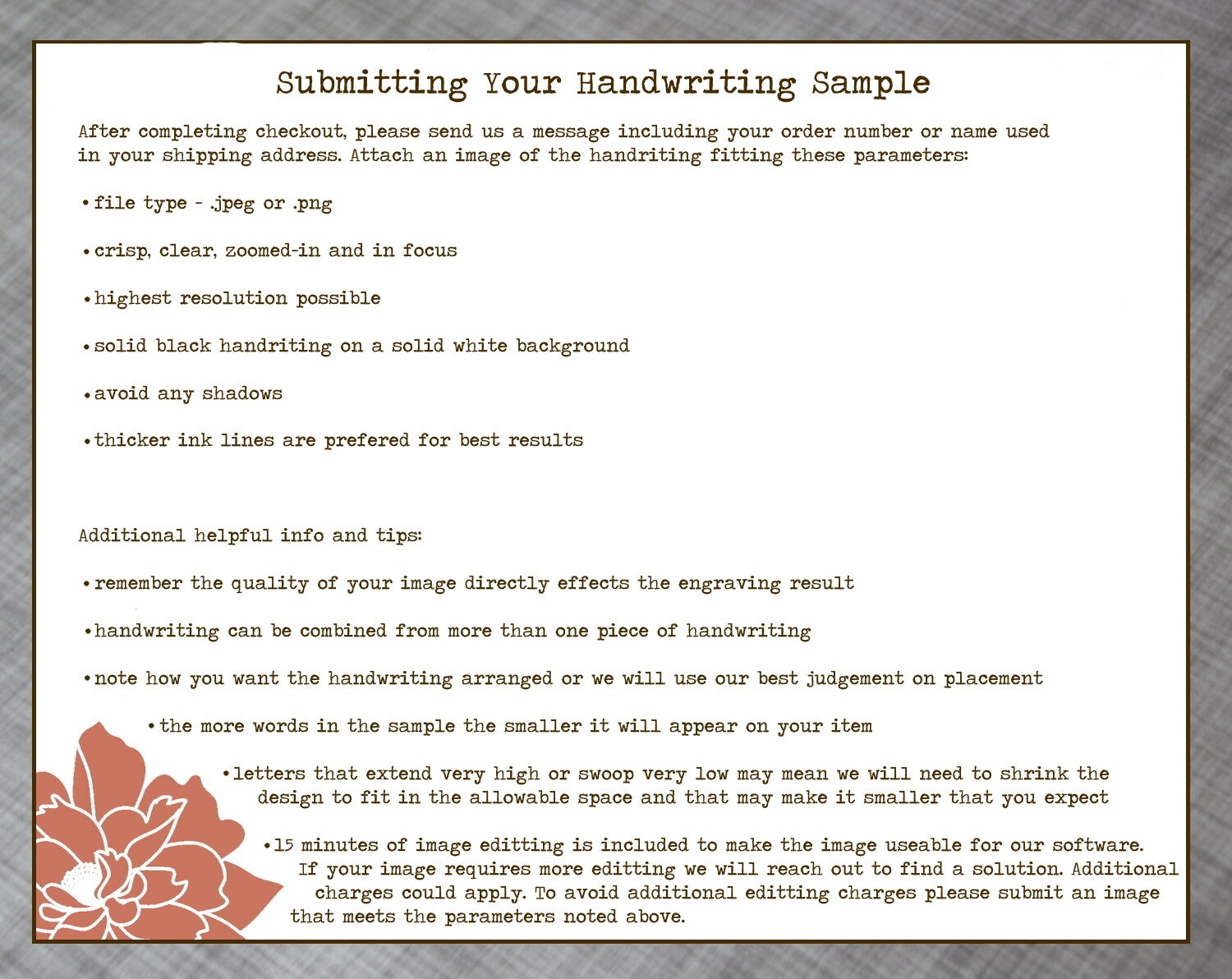 Submitting Your Handwriting Sample

After completing checkout, please send us a message including your order number or name used in your shipping address. Attach an image of the handriting fitting these parameters:

• file type - .jpeg or .png

• crisp, clear, zoomed-in and in focus

• highest resolution possible

• solid black handriting on a solid white background

• avoid any shadows

• thicker ink lines are prefered for best results

Additional helpful info and tips:

• remember the quality of your image directly effects the engraving result

• handwriting can be combined from more than one piece of handwriting

• note how you want the handwriting arranged or we will use our best judgement on placement

• the more words in the sample the smaller it will appear on your item

• letters that extend very high or swoop very low may mean we will need to shrink the design to fit in the allowable space and that may make it smaller that you expect

• 15 minutes of image editting is included to make the image useable for our software. If your image requires more editting we will reach out to find a solution. Additional charges could apply. To avoid additional editting charges please submit an image that meets the parameters noted above.